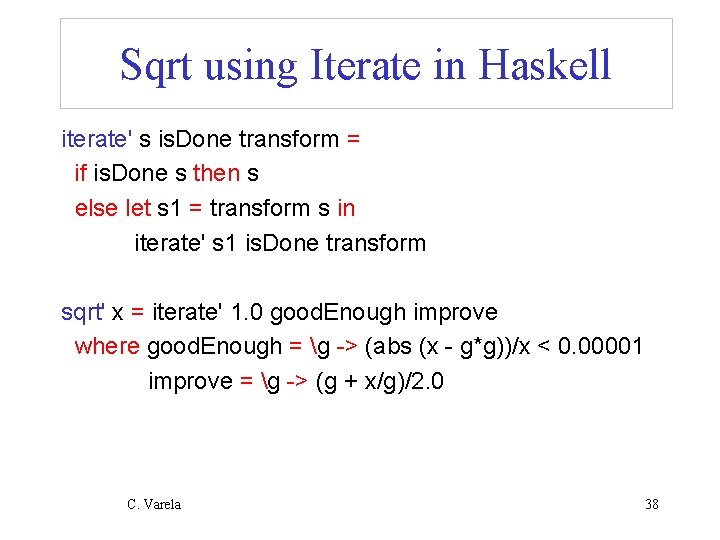 Sqrt using Iterate in Haskell

iterate' s isDone transform =
  if isDone s then s
  else let s1 = transform s in
         iterate' s1 isDone transform

sqrt' x = iterate' 1.0 goodEnough improve
  where goodEnough = \g -> (abs (x - g*g))/x < 0.00001
          improve = \g -> (g + x/g)/2.0

C. Varela

38